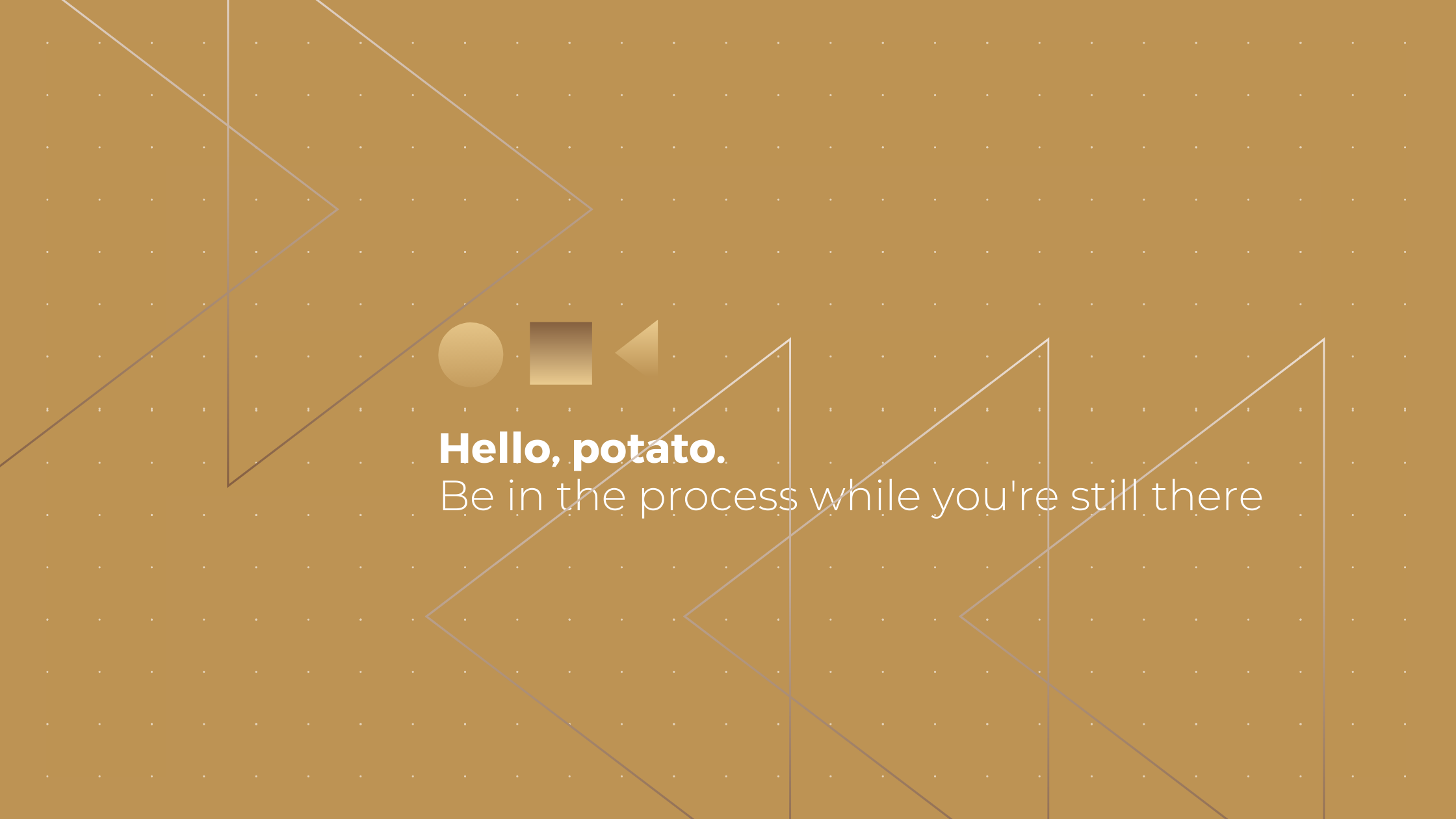 Hello, potato.
Be in the process while you're still there